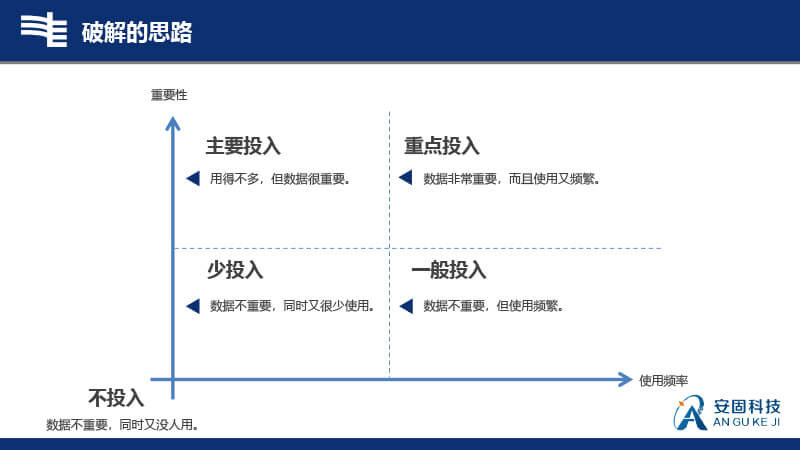 破解的思路

重要性

主要投入

用得不多，但数据很重要。

重点投入

数据非常重要，而且使用又频繁。

少投入

数据不重要，同时又很少使用。

一般投入

数据不重要，但使用频繁。

使用频率

不投入

数据不重要，同时又没人用。

安固科技
AN GU KE JI